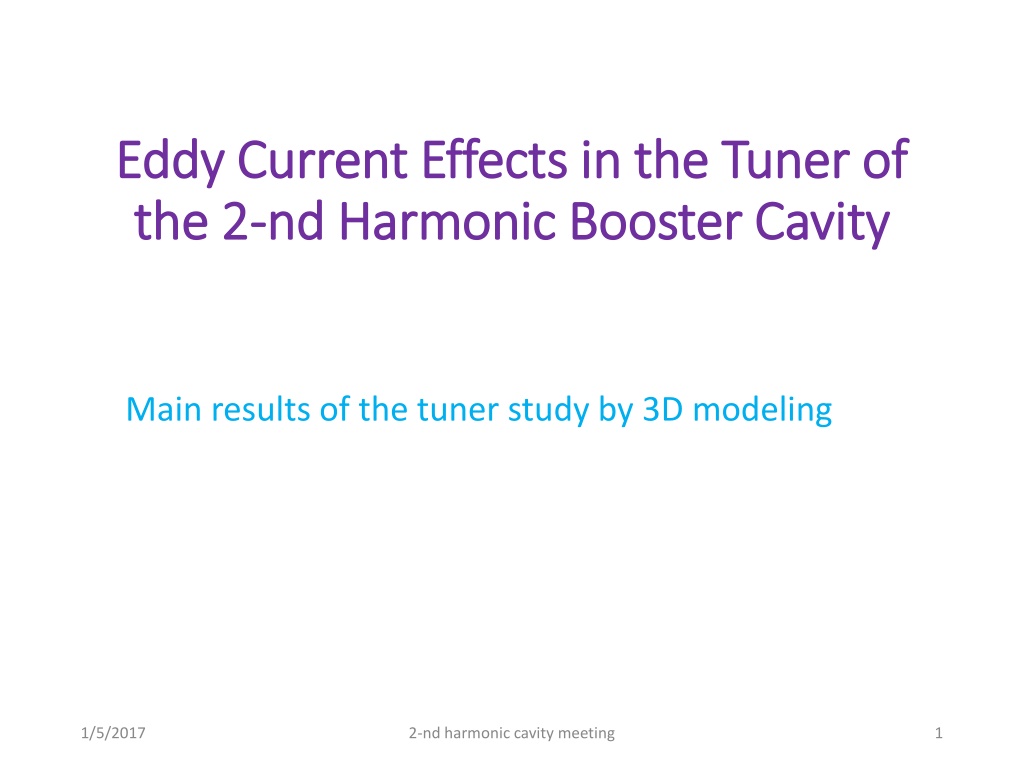 Eddy Current Effects in the Tuner of the 2-nd Harmonic Booster Cavity

Main results of the tuner study by 3D modeling

1/5/2017

2-nd harmonic cavity meeting

1